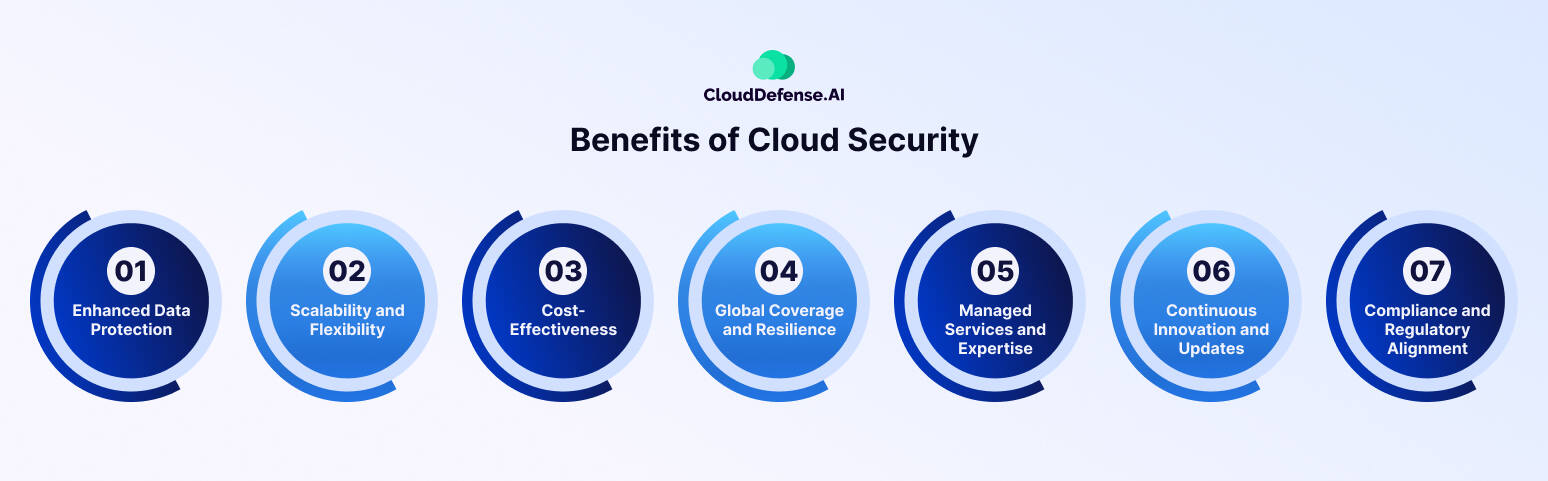 CloudDefense.AI

Benefits of Cloud Security

01
Enhanced Data Protection

02
Scalability and Flexibility

03
Cost-Effectiveness

04
Global Coverage and Resilience

05
Managed Services and Expertise

06
Continuous Innovation and Updates

07
Compliance and Regulatory Alignment